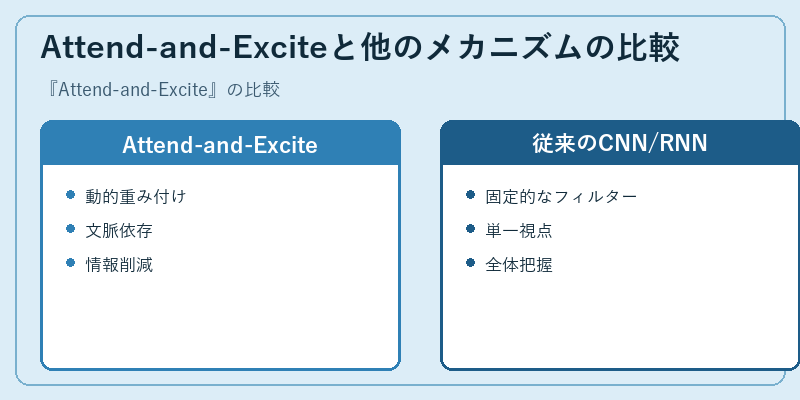 Attend-and-Exciteと他のメカニズムの比較

『Attend-and-Excite』の比較

Attend-and-Excite

- 動的重み付け
- 文脈依存
- 情報削減

従来のCNN/RNN

- 固定的なフィルター
- 単一視点
- 全体把握